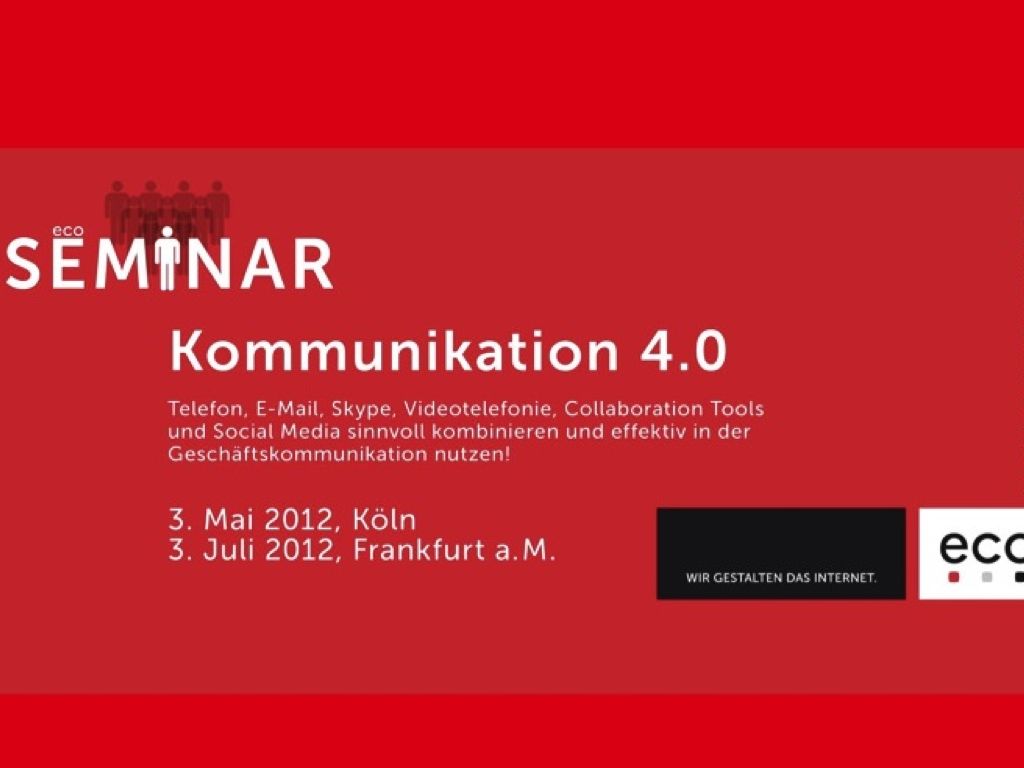 eco SEMINAR

Kommunikation 4.0

Telefon, E-Mail, Skype, Videotelefonie, Collaboration Tools und Social Media sinnvoll kombinieren und effektiv in der Geschäftskommunikation nutzen!

3. Mai 2012, Köln
3. Juli 2012, Frankfurt a.M.

WIR GESTALTEN DAS INTERNET.

eco